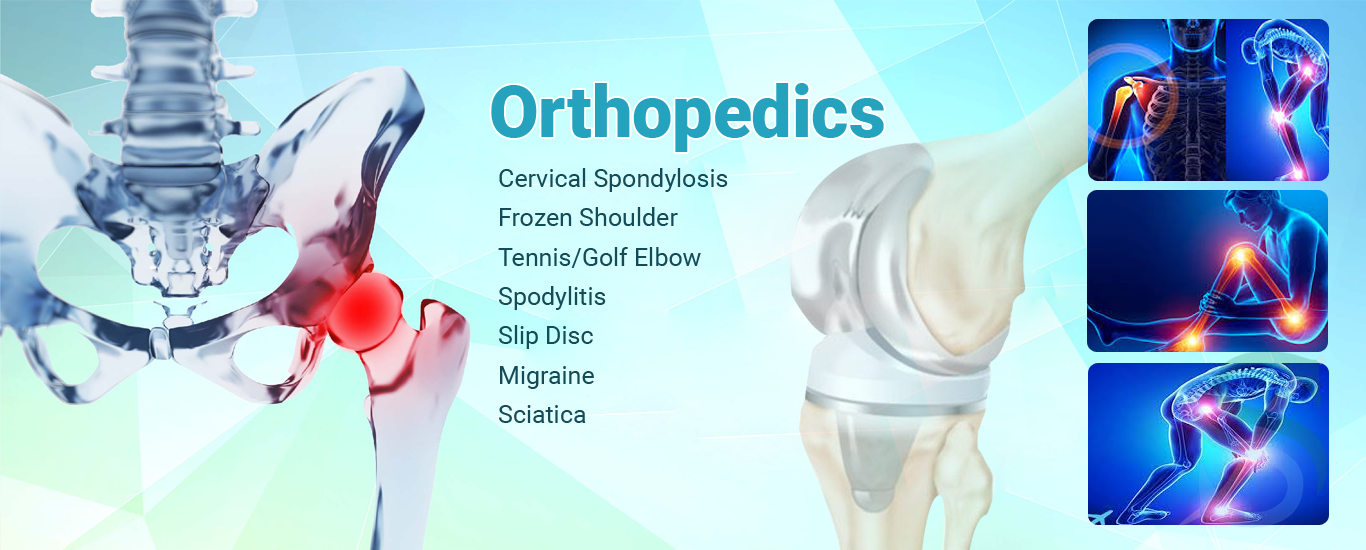 Orthopedics

Cervical Spondylosis
Frozen Shoulder
Tennis/Golf Elbow
Spodylitis
Slip Disc
Migraine
Sciatica